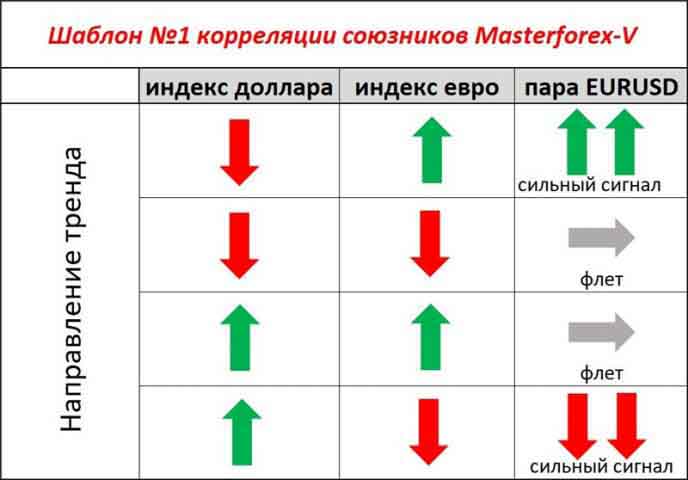 Шаблон №1 корреляции союзников Masterforex-V

| | индекс доллара | индекс евро | пара EURUSD |
|---|---|---|---|
| Направление тренда | | | сильный сигнал |
| | | | флет |
| | | | флет |
| | | | сильный сигнал |